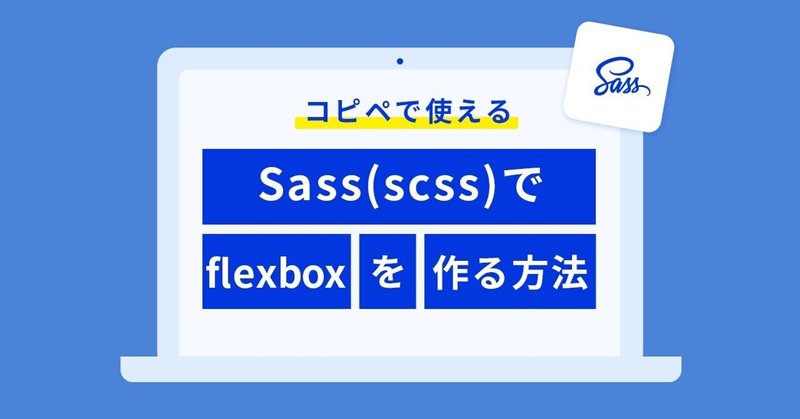 Sass

コピペで使える

Sass(scss)で

flexbox を 作る方法